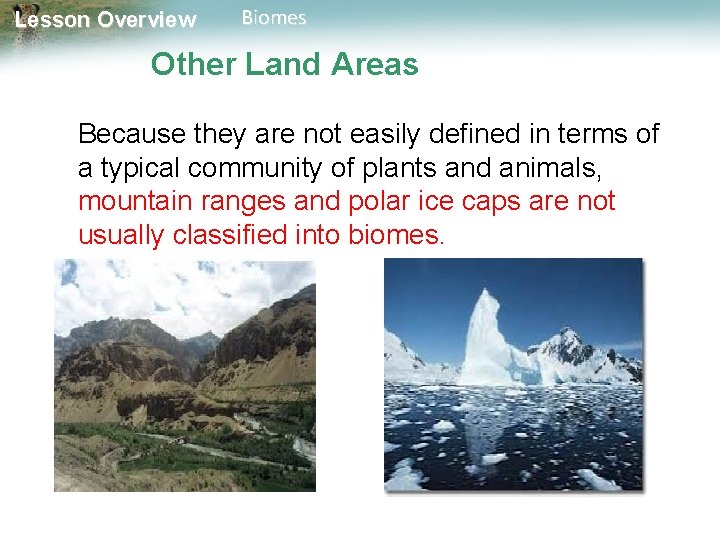 Lesson Overview Biomes

Other Land Areas

Because they are not easily defined in terms of a typical community of plants and animals, mountain ranges and polar ice caps are not usually classified into biomes.